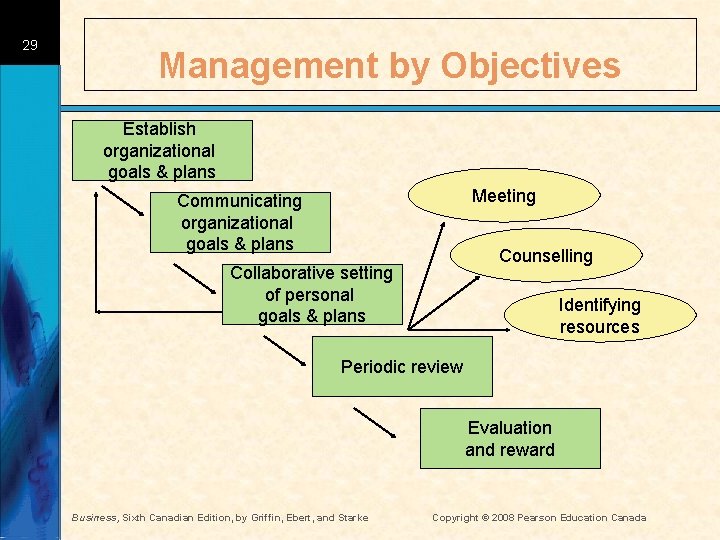 29

Management by Objectives

Establish organizational goals & plans

Communicating organizational goals & plans

Collaborative setting of personal goals & plans

Periodic review

Evaluation and reward

Meeting

Counselling

Identifying resources

Business, Sixth Canadian Edition, by Griffin, Ebert, and Starke

Copyright © 2008 Pearson Education Canada